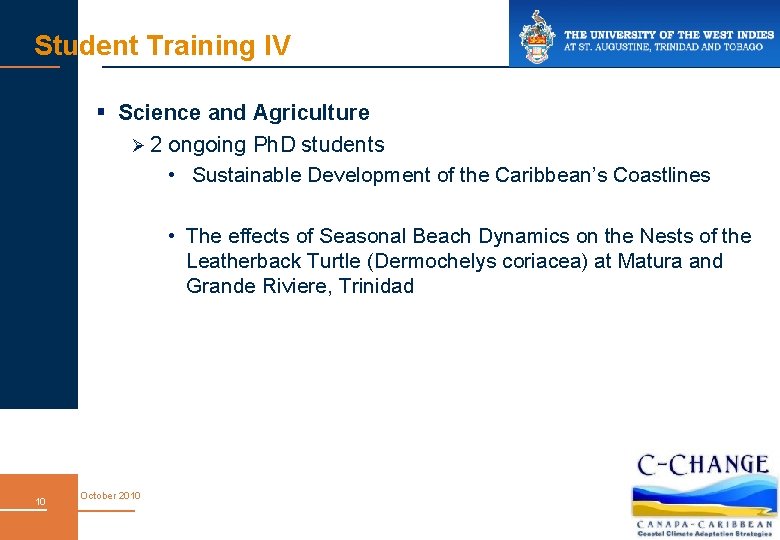 Student Training IV

THE UNIVERSITY OF THE WEST INDIES
AT ST. AUGUSTINE, TRINIDAD AND TOBAGO

▪ Science and Agriculture

➢ 2 ongoing PhD students

• Sustainable Development of the Caribbean's Coastlines

• The effects of Seasonal Beach Dynamics on the Nests of the Leatherback Turtle (Dermochelys coriacea) at Matura and Grande Riviere, Trinidad

10

October 2010

C-CHANGE
CANAPA-CARIBBEAN
Coastal Climate Adaptation Strategies